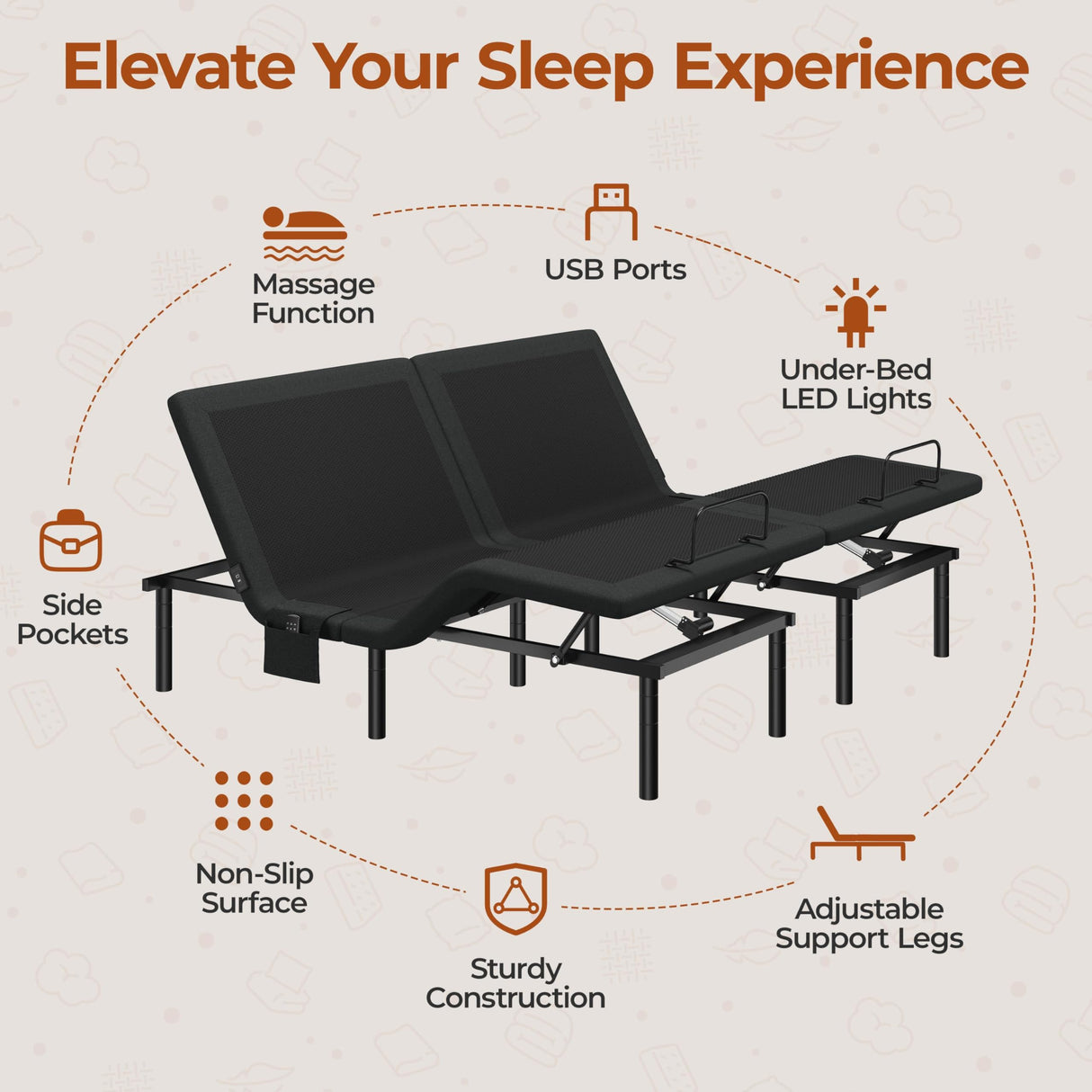 Elevate Your Sleep Experience

Massage Function

USB Ports

Under-Bed LED Lights

Side Pockets

Non-Slip Surface

Sturdy Construction

Adjustable Support Legs